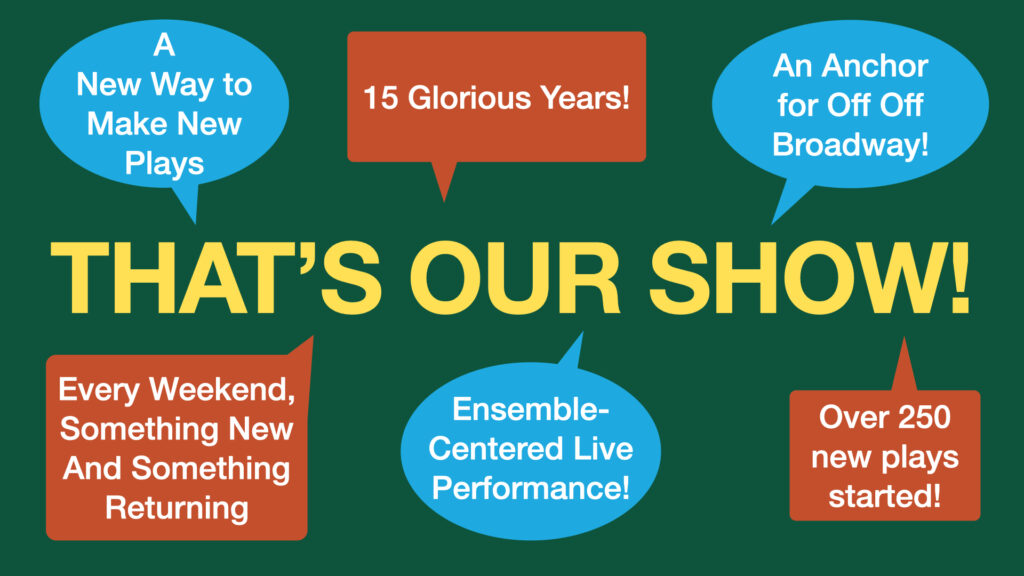 A New Way to Make New Plays

15 Glorious Years!

An Anchor for Off Off Broadway!

THAT'S OUR SHOW!

Every Weekend, Something New And Something Returning

Ensemble-Centered Live Performance!

Over 250 new plays started!